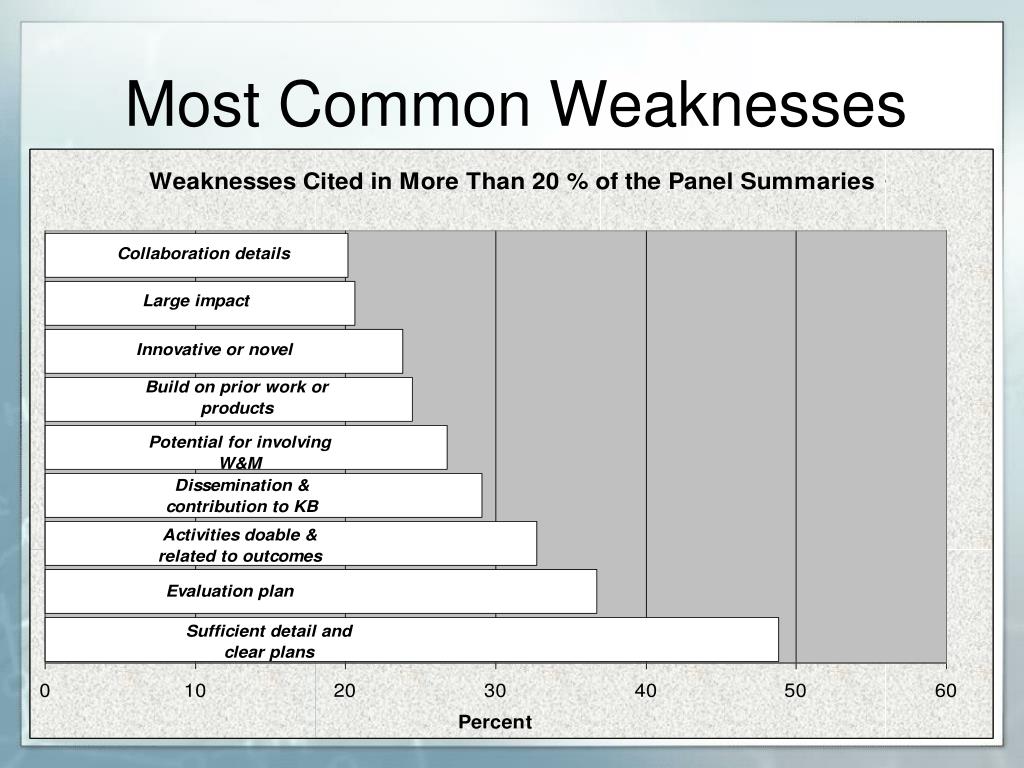 Most Common Weaknesses

Weaknesses Cited in More Than 20 % of the Panel Summaries

Collaboration details

Large impact

Innovative or novel

Build on prior work or products

Potential for involving W&M

Dissemination & contribution to KB

Activities doable & related to outcomes

Evaluation plan

Sufficient detail and clear plans

0 10 20 30 40 50 60

Percent